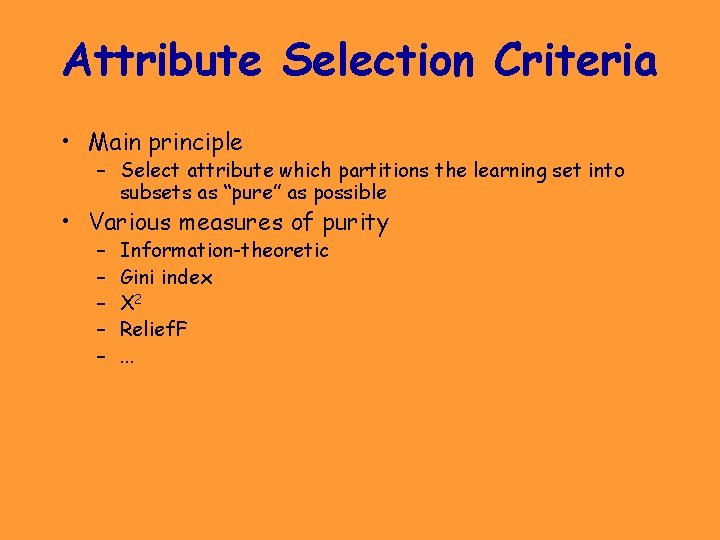 Attribute Selection Criteria

• Main principle
  – Select attribute which partitions the learning set into subsets as “pure” as possible
• Various measures of purity
  – Information-theoretic
  – Gini index
  – $X^2$
  – ReliefF
  – ...